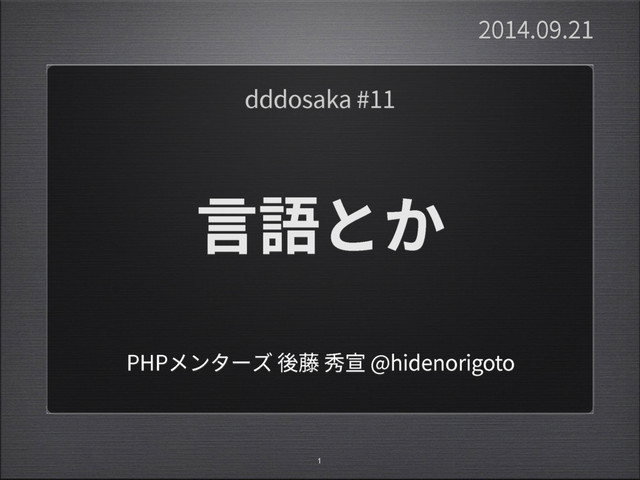 2014.09.21

dddosaka #11

言語とか

PHPメンターズ 後藤 秀宣 @hidenorigoto

1